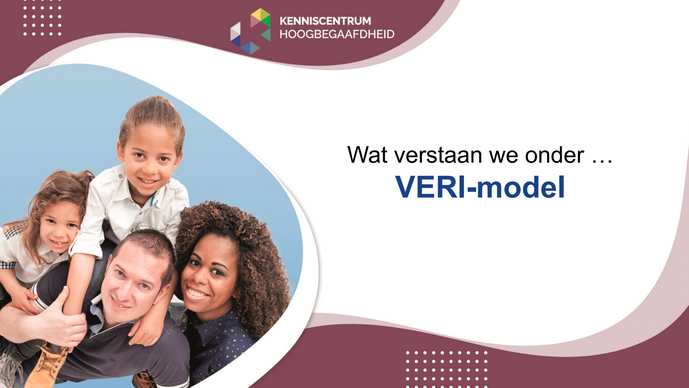 KENNISCENTRUM
HOOGBEGAAFDHEID

Wat verstaan we onder …
VERI-model